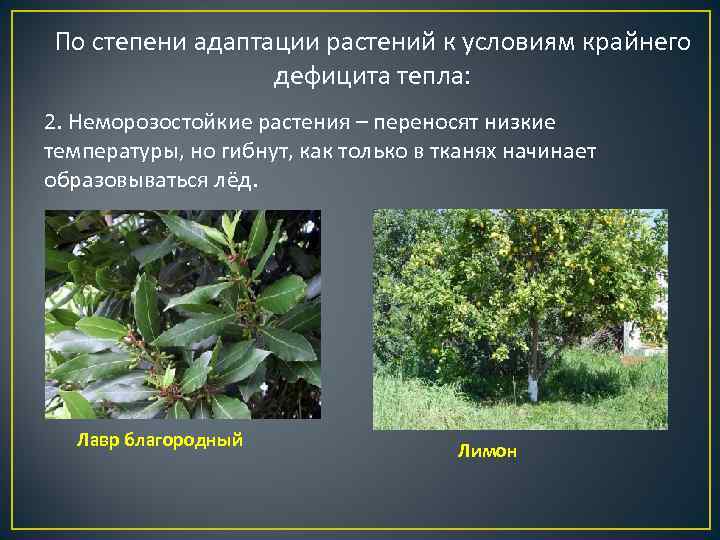 По степени адаптации растений к условиям крайнего дефицита тепла:

2. Неморозостойкие растения – переносят низкие температуры, но гибнут, как только в тканях начинает образовываться лёд.

Лавр благородный

Лимон